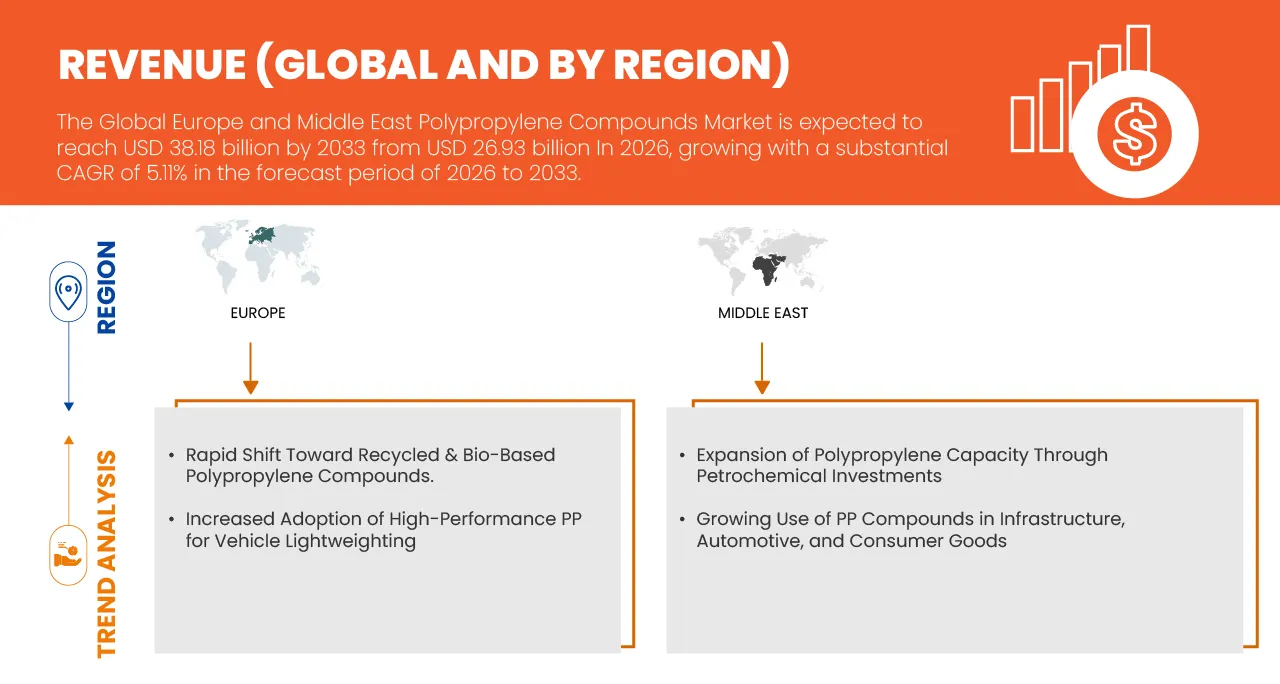 REVENUE (GLOBAL AND BY REGION)

The Global Europe and Middle East Polypropylene Compounds Market is expected to reach USD 38.18 billion by 2033 from USD 26.93 billion In 2026, growing with a substantial CAGR of 5.11% in the forecast period of 2026 to 2033.

REGION

EUROPE

MIDDLE EAST

TREND ANALYSIS

• Rapid Shift Toward Recycled & Bio-Based Polypropylene Compounds.

• Increased Adoption of High-Performance PP for Vehicle Lightweighting

• Expansion of Polypropylene Capacity Through Petrochemical Investments

• Growing Use of PP Compounds in Infrastructure, Automotive, and Consumer Goods